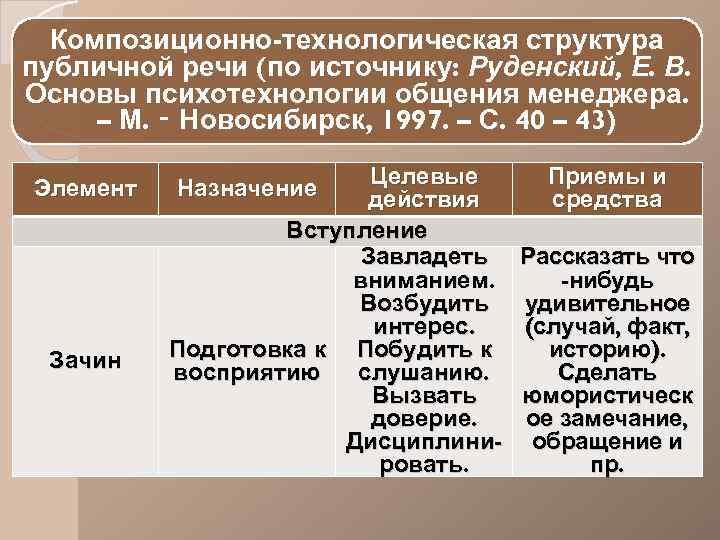 Композиционно-технологическая структура публичной речи (по источнику: Руденский, Е. В. Основы психотехнологии общения менеджера. – М. - Новосибирск, 1997. – С. 40 – 43)

| Элемент | Назначение | Целевые действия | Приемы и средства |
|---|---|---|---|
| Вступление | | | |
| Зачин | Подготовка к восприятию | Завладеть вниманием. Возбудить интерес. Побудить к слушанию. Вызвать доверие. Дисциплинировать. | Рассказать что -нибудь удивительное (случай, факт, историю). Сделать юмористическое замечание, обращение и пр. |